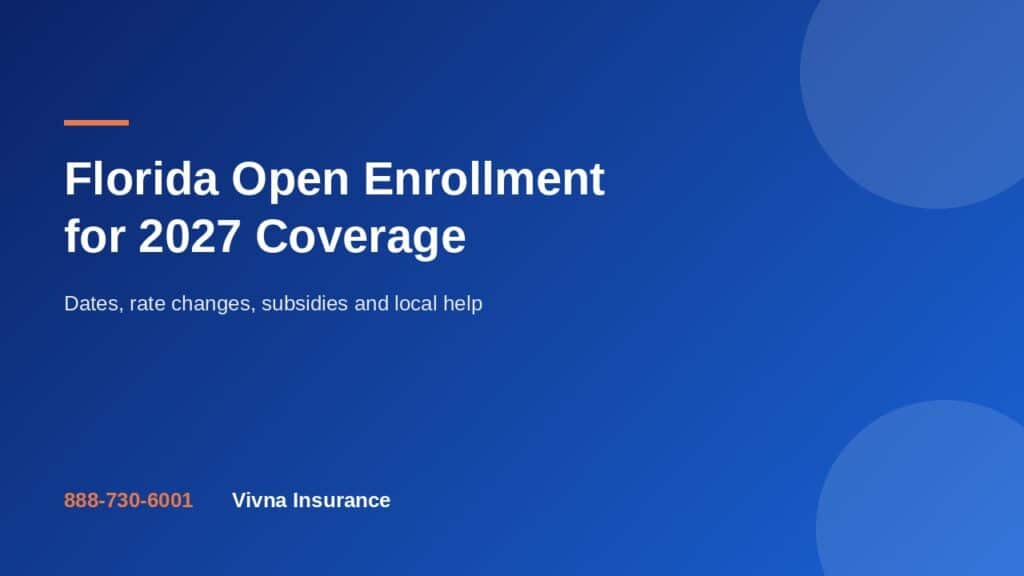 Florida Open Enrollment for 2027 Coverage

Dates, rate changes, subsidies and local help

888-730-6001 Vivna Insurance